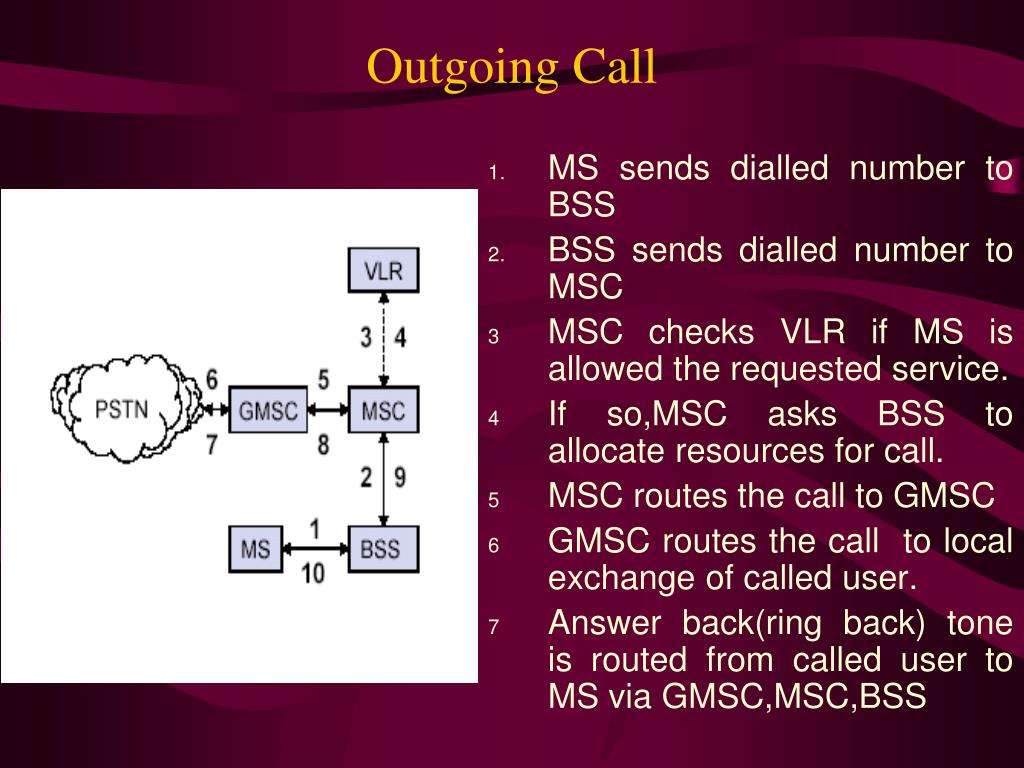 Outgoing Call

VLR

3 4

PSTN

6

7

GMSC

5

8

MSC

2 9

MS

1

10

BSS

1. MS sends dialled number to BSS
2. BSS sends dialled number to MSC
3 MSC checks VLR if MS is allowed the requested service.
4 If so,MSC asks BSS to allocate resources for call.
5 MSC routes the call to GMSC
6 GMSC routes the call to local exchange of called user.
7 Answer back(ring back) tone is routed from called user to MS via GMSC,MSC,BSS